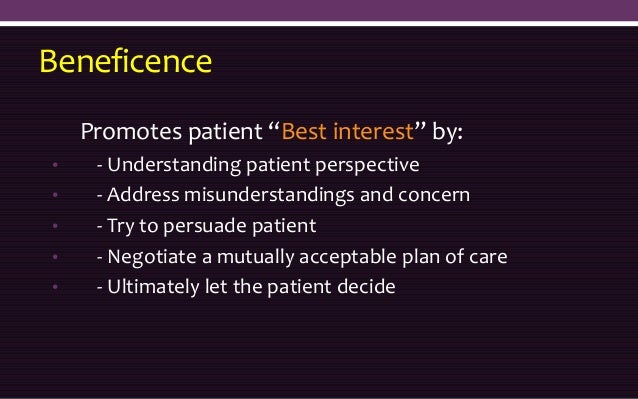 Beneficence

Promotes patient “Best interest” by:

• - Understanding patient perspective
• - Address misunderstandings and concern
• - Try to persuade patient
• - Negotiate a mutually acceptable plan of care
• - Ultimately let the patient decide